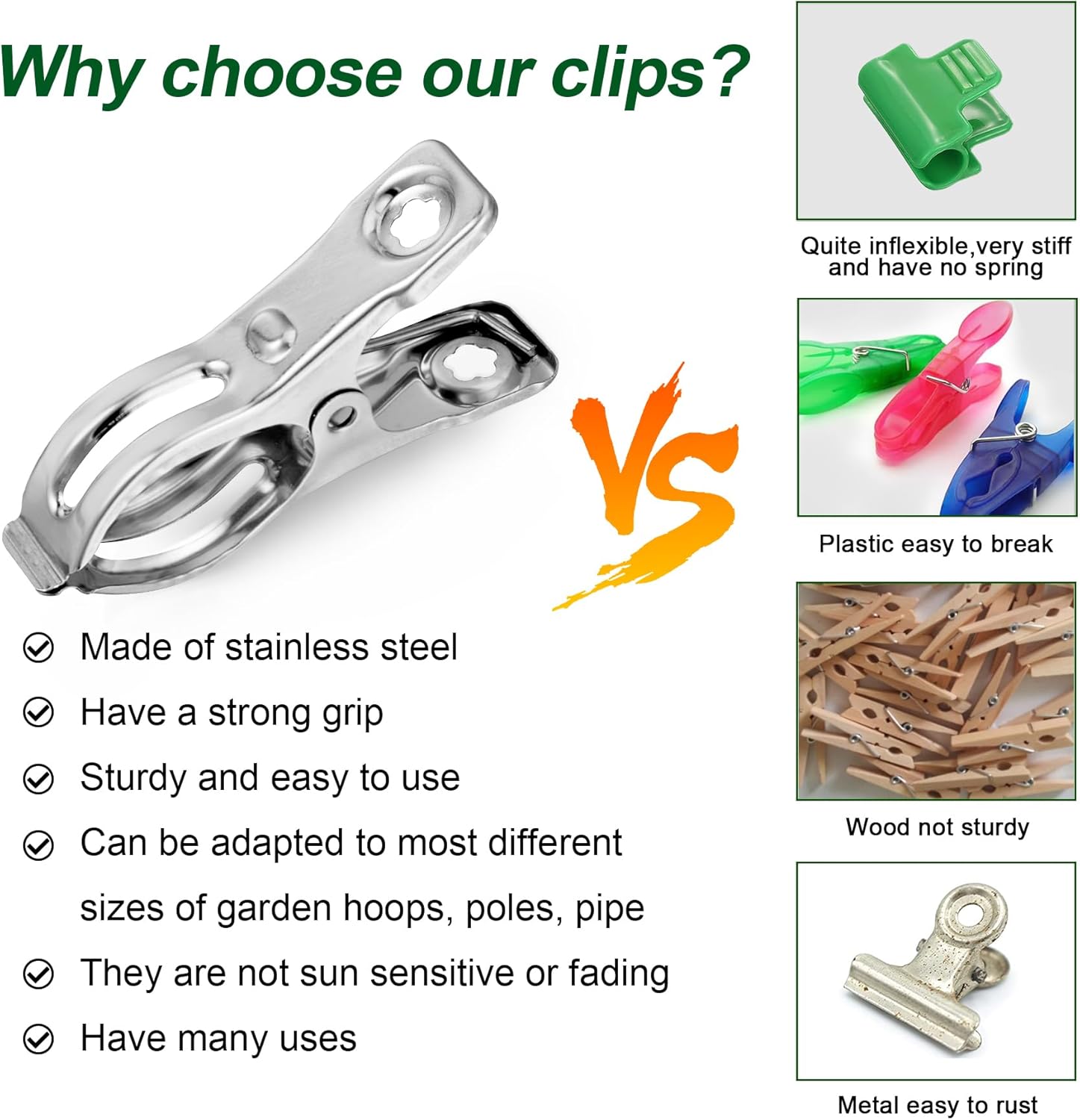 Why choose our clips?

VS

Made of stainless steel

Have a strong grip

Sturdy and easy to use

Can be adapted to most different sizes of garden hoops, poles, pipe

They are not sun sensitive or fading

Have many uses

Quite inflexible,very stiff and have no spring

Plastic easy to break

Wood not sturdy

Metal easy to rust